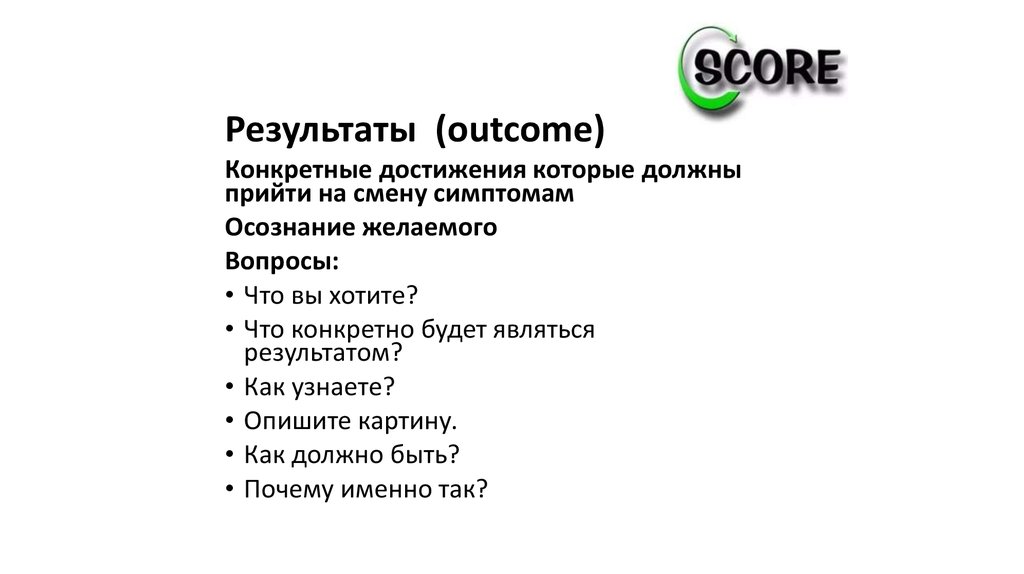 SCORE

Результаты (outcome)

Конкретные достижения которые должны прийти на смену симптомам

Осознание желаемого

Вопросы:

• Что вы хотите?
• Что конкретно будет являться результатом?
• Как узнаете?
• Опишите картину.
• Как должно быть?
• Почему именно так?